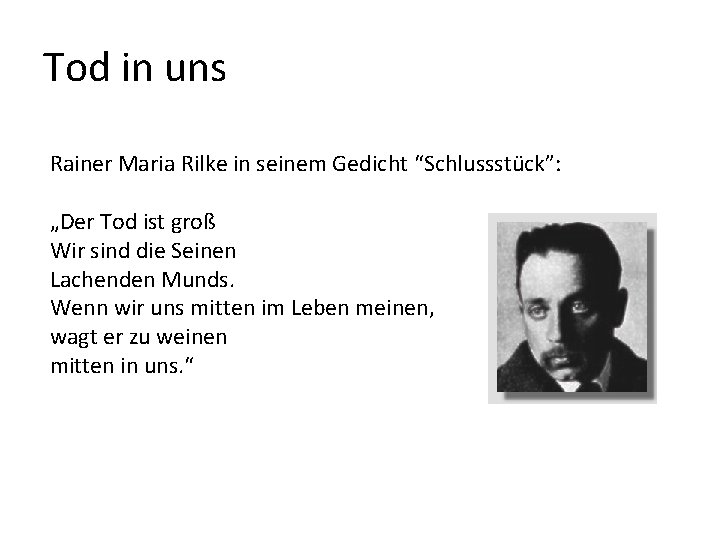 Tod in uns

Rainer Maria Rilke in seinem Gedicht “Schlussstück”:

„Der Tod ist groß
Wir sind die Seinen
Lachenden Munds.
Wenn wir uns mitten im Leben meinen,
wagt er zu weinen
mitten in uns.“